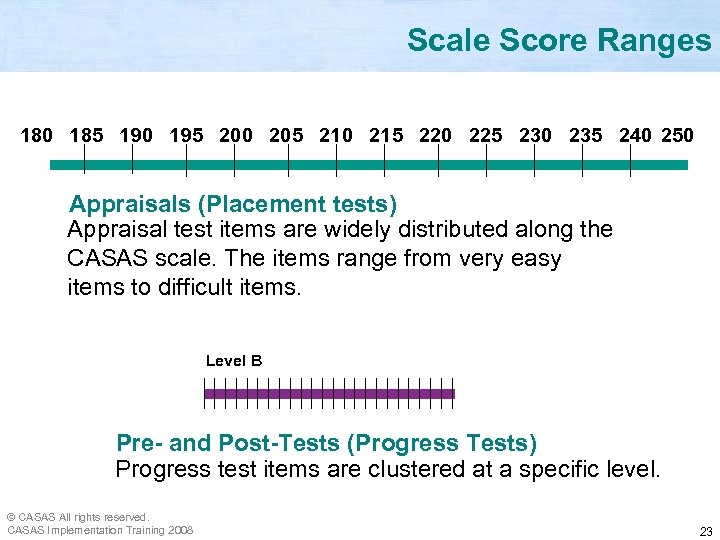 Scale Score Ranges

180 185 190 195 200 205 210 215 220 225 230 235 240 250

Appraisals (Placement tests)
Appraisal test items are widely distributed along the CASAS scale. The items range from very easy items to difficult items.

Level B

Pre- and Post-Tests (Progress Tests)
Progress test items are clustered at a specific level.

© CASAS All rights reserved.
CASAS Implementation Training 2008

23